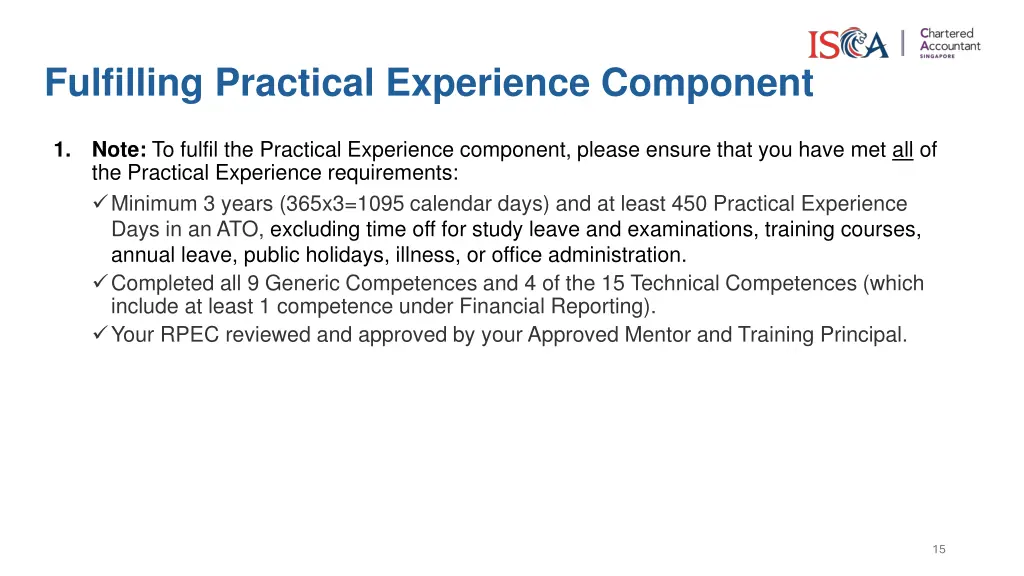 ISCA | Chartered Accountant SINGAPORE

Fulfilling Practical Experience Component

1. Note: To fulfil the Practical Experience component, please ensure that you have met all of the Practical Experience requirements:
✓ Minimum 3 years (365x3=1095 calendar days) and at least 450 Practical Experience Days in an ATO, excluding time off for study leave and examinations, training courses, annual leave, public holidays, illness, or office administration.
✓ Completed all 9 Generic Competences and 4 of the 15 Technical Competences (which include at least 1 competence under Financial Reporting).
✓ Your RPEC reviewed and approved by your Approved Mentor and Training Principal.

15